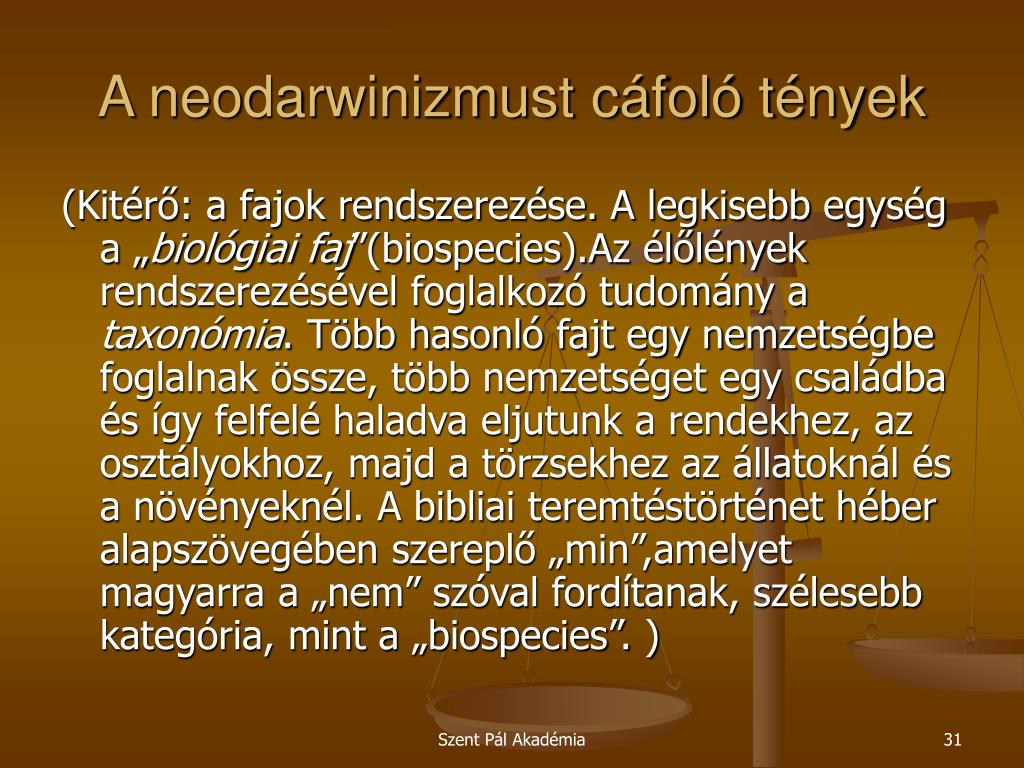 A neodarwinizmust cáfoló tények

(Kitérő: a fajok rendszerezése. A legkisebb egység a „biológiai faj”(biospecies).Az élőlények rendszerezésével foglalkozó tudomány a taxonómia. Több hasonló fajt egy nemzetségbe foglalnak össze, több nemzetséget egy családba és így felfelé haladva eljutunk a rendekhez, az osztályokhoz, majd a törzsekhez az állatoknál és a növényeknél. A bibliai teremtéstörténet héber alapszövegében szereplő „min”,amelyet magyarra a „nem” szóval fordítanak, szélesebb kategória, mint a „biospecies”. )

Szent Pál Akadémia

31